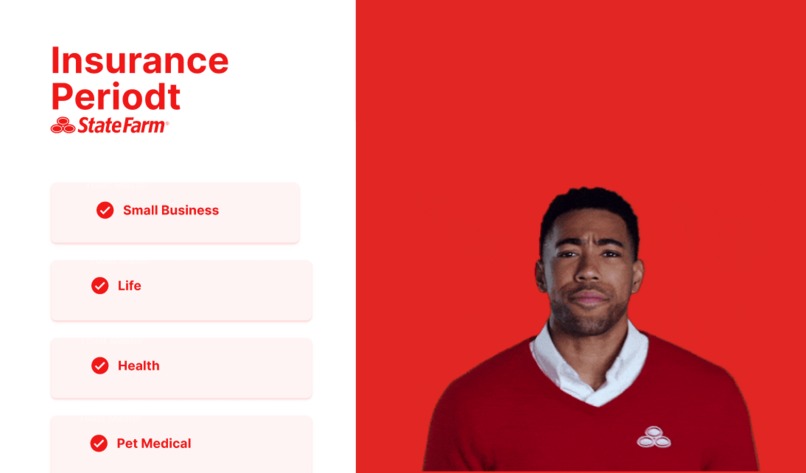 Insurance Periodt

StateFarm®

Small Business

Life

Health

Pet Medical